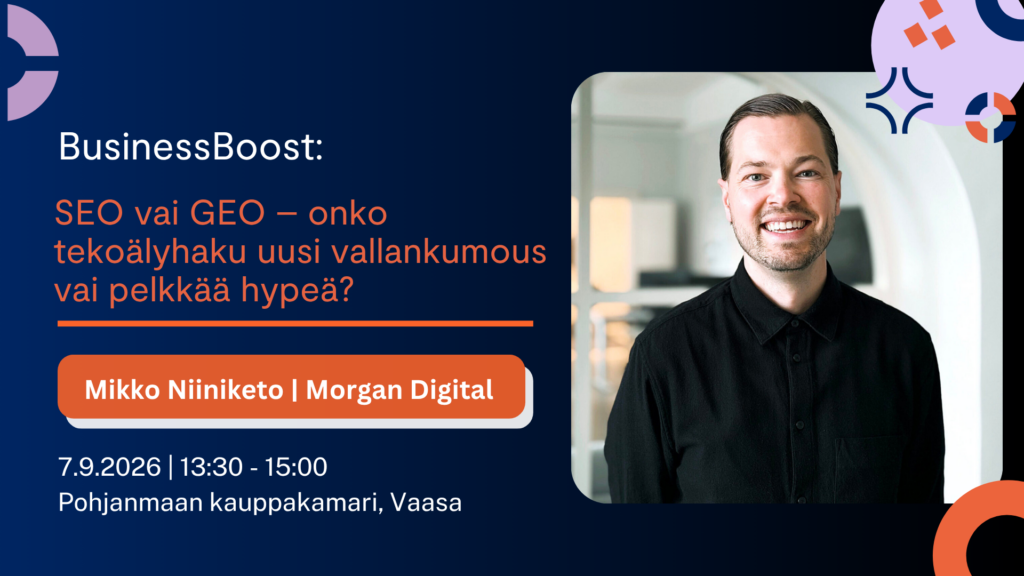 BusinessBoost:

SEO vai GEO – onko tekoälyhaku uusi vallankumous vai pelkkää hypeä?

Mikko Niiniketo | Morgan Digital

7.9.2026 | 13:30 - 15:00
Pohjanmaan kauppakamari, Vaasa